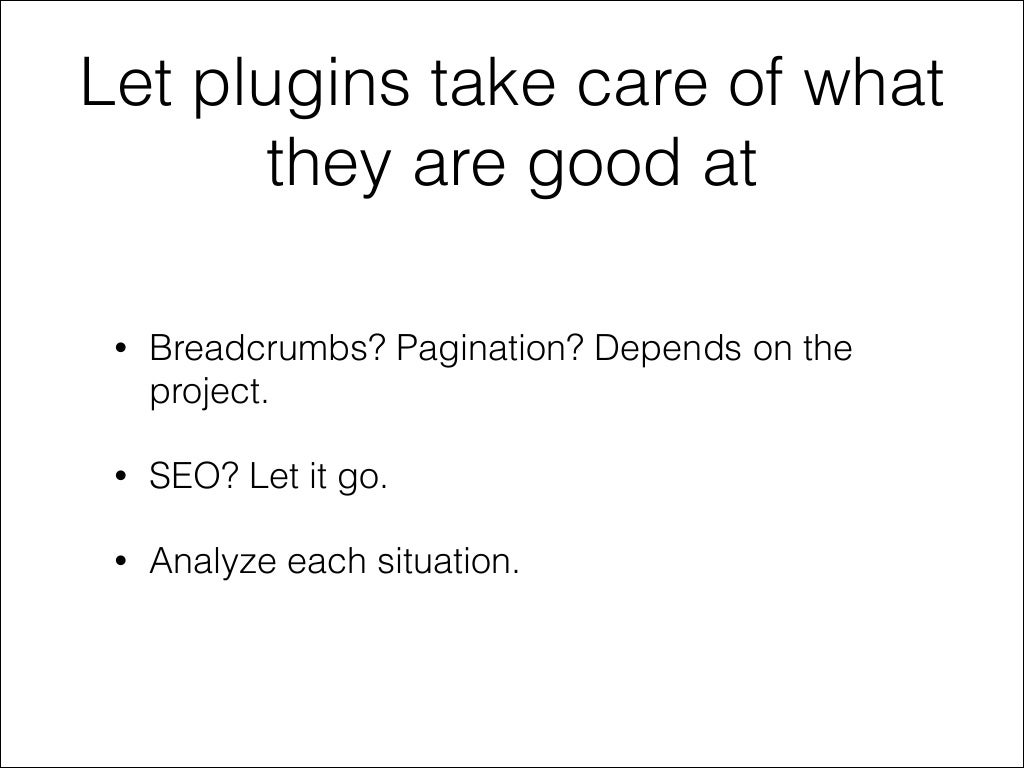 Let plugins take care of what they are good at

• Breadcrumbs? Pagination? Depends on the project.

• SEO? Let it go.

• Analyze each situation.